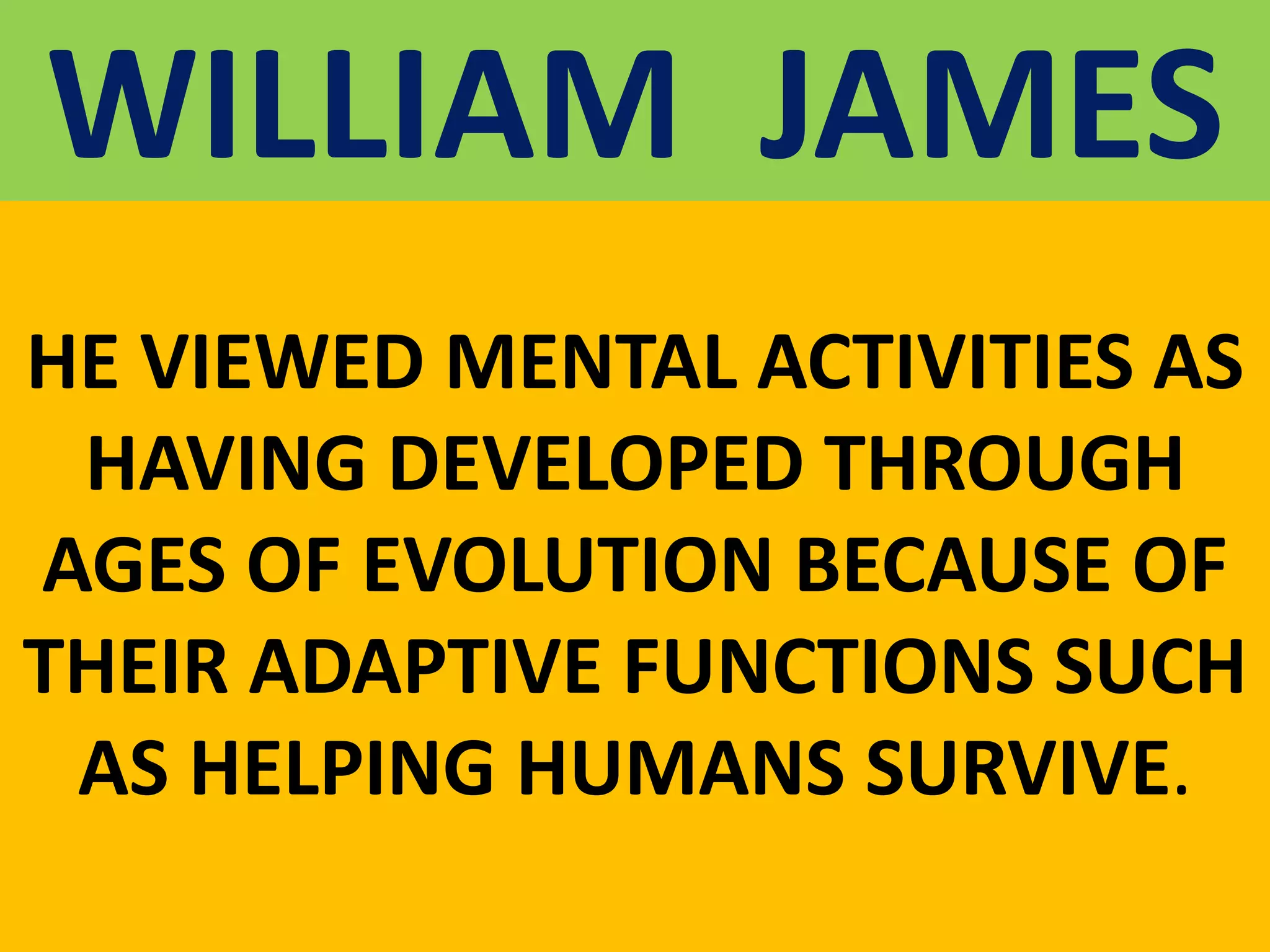 WILLIAM JAMES

HE VIEWED MENTAL ACTIVITIES AS HAVING DEVELOPED THROUGH AGES OF EVOLUTION BECAUSE OF THEIR ADAPTIVE FUNCTIONS SUCH AS HELPING HUMANS SURVIVE.